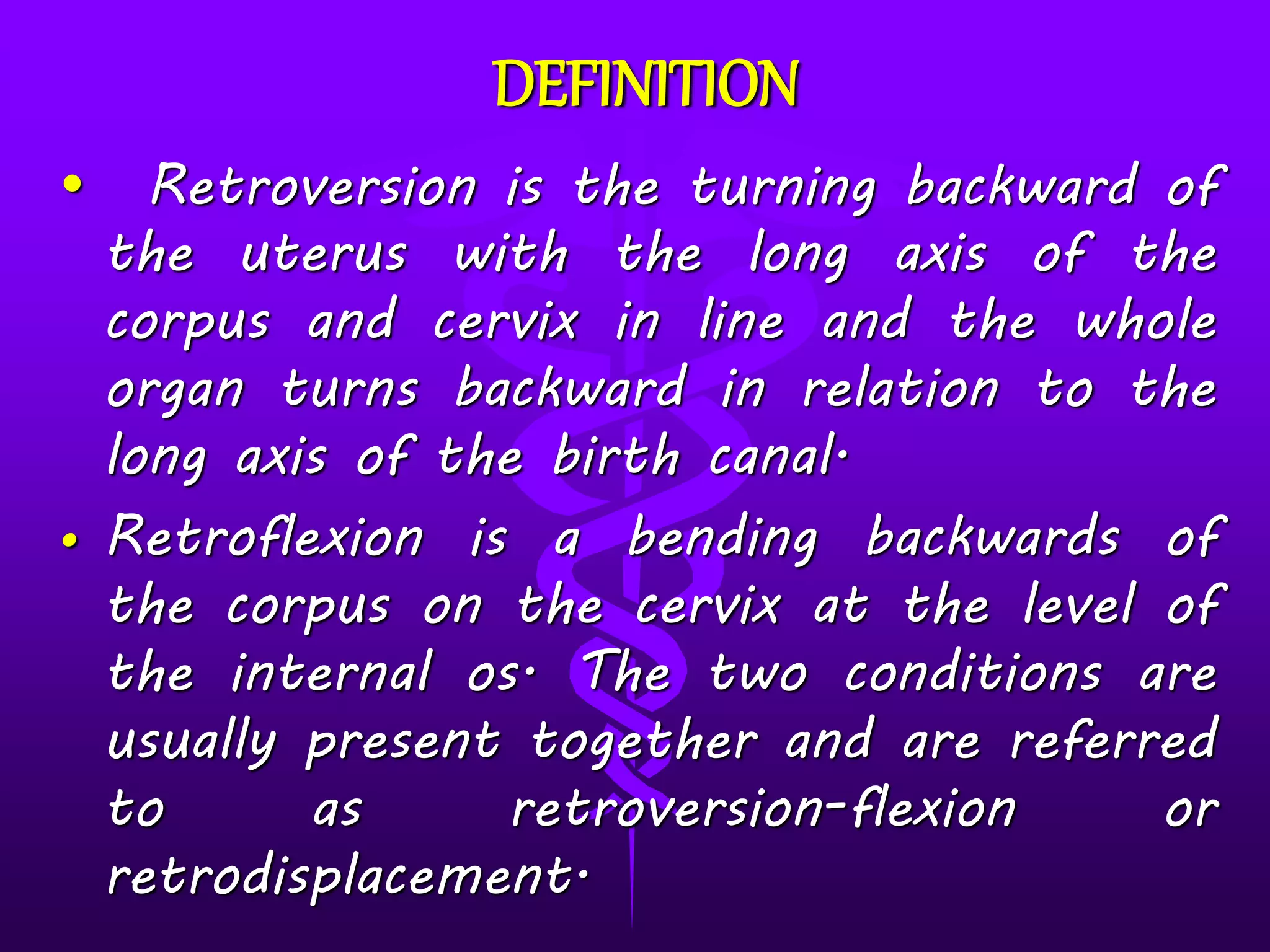 DEFINITION

• Retroversion is the turning backward of the uterus with the long axis of the corpus and cervix in line and the whole organ turns backward in relation to the long axis of the birth canal.

• Retroflexion is a bending backwards of the corpus on the cervix at the level of the internal os. The two conditions are usually present together and are referred to as retroversion-flexion or retrodisplacement.